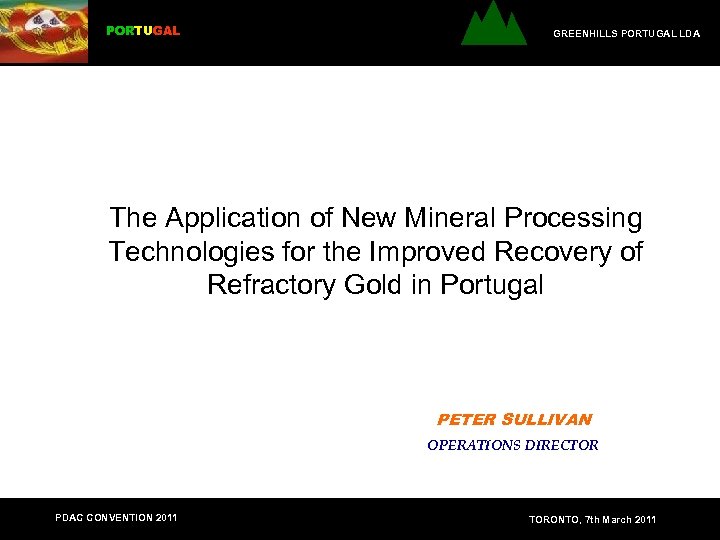 PORTUGAL

GREENHILLS PORTUGAL LDA

The Application of New Mineral Processing Technologies for the Improved Recovery of Refractory Gold in Portugal

PETER SULLIVAN
OPERATIONS DIRECTOR

PDAC CONVENTION 2011

TORONTO, 7th March 2011